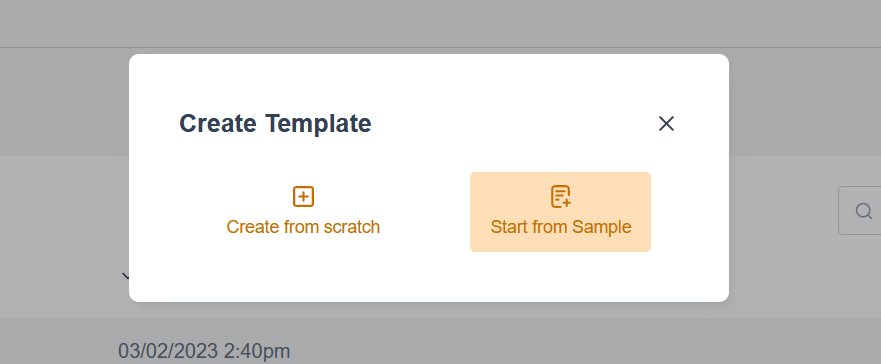 Create Template

Create from scratch

Start from Sample

03/02/2023 2:40pm